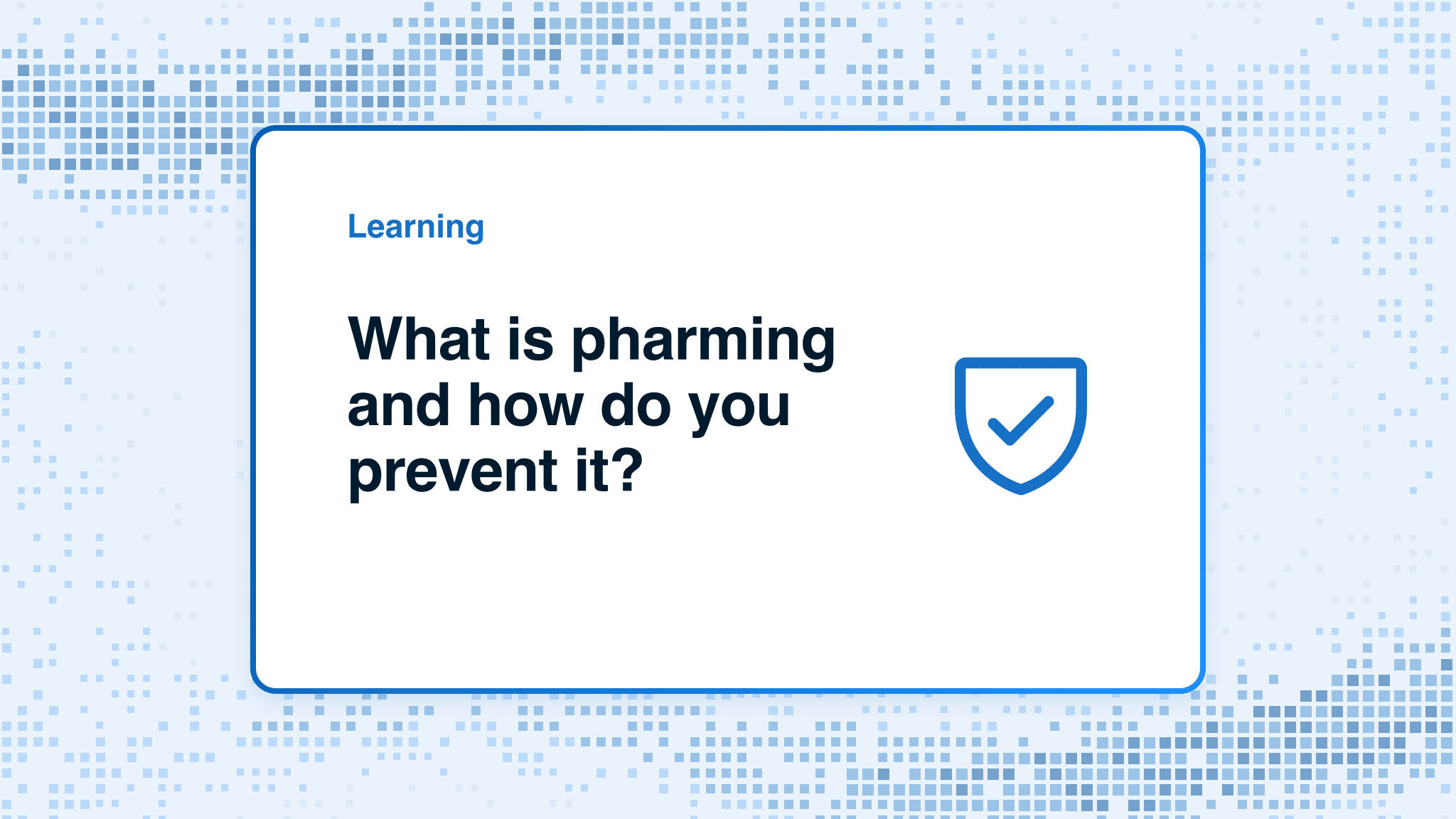 Learning

What is pharming and how do you prevent it?